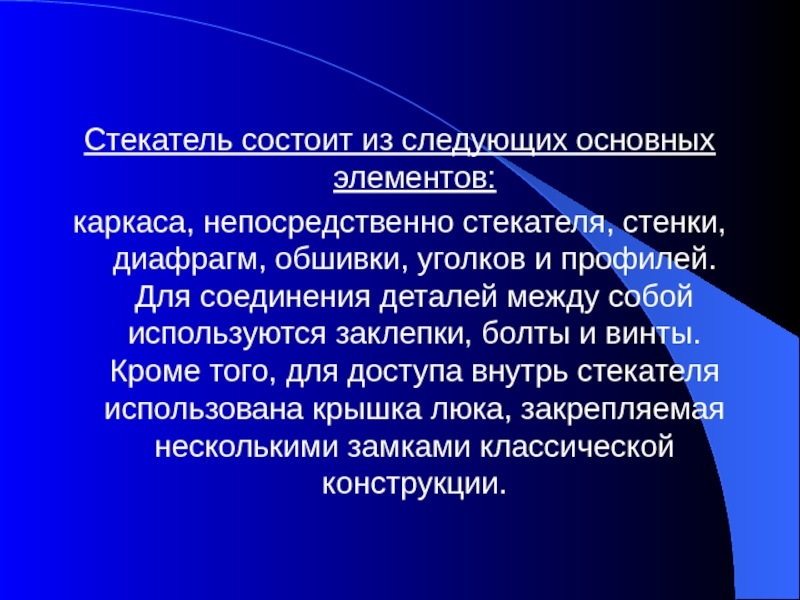 Стекатель состоит из следующих основных элементов:

каркаса, непосредственно стекателя, стенки, диафрагм, обшивки, уголков и профилей. Для соединения деталей между собой используются заклепки, болты и винты. Кроме того, для доступа внутрь стекателя использована крышка люка, закрепляемая несколькими замками классической конструкции.